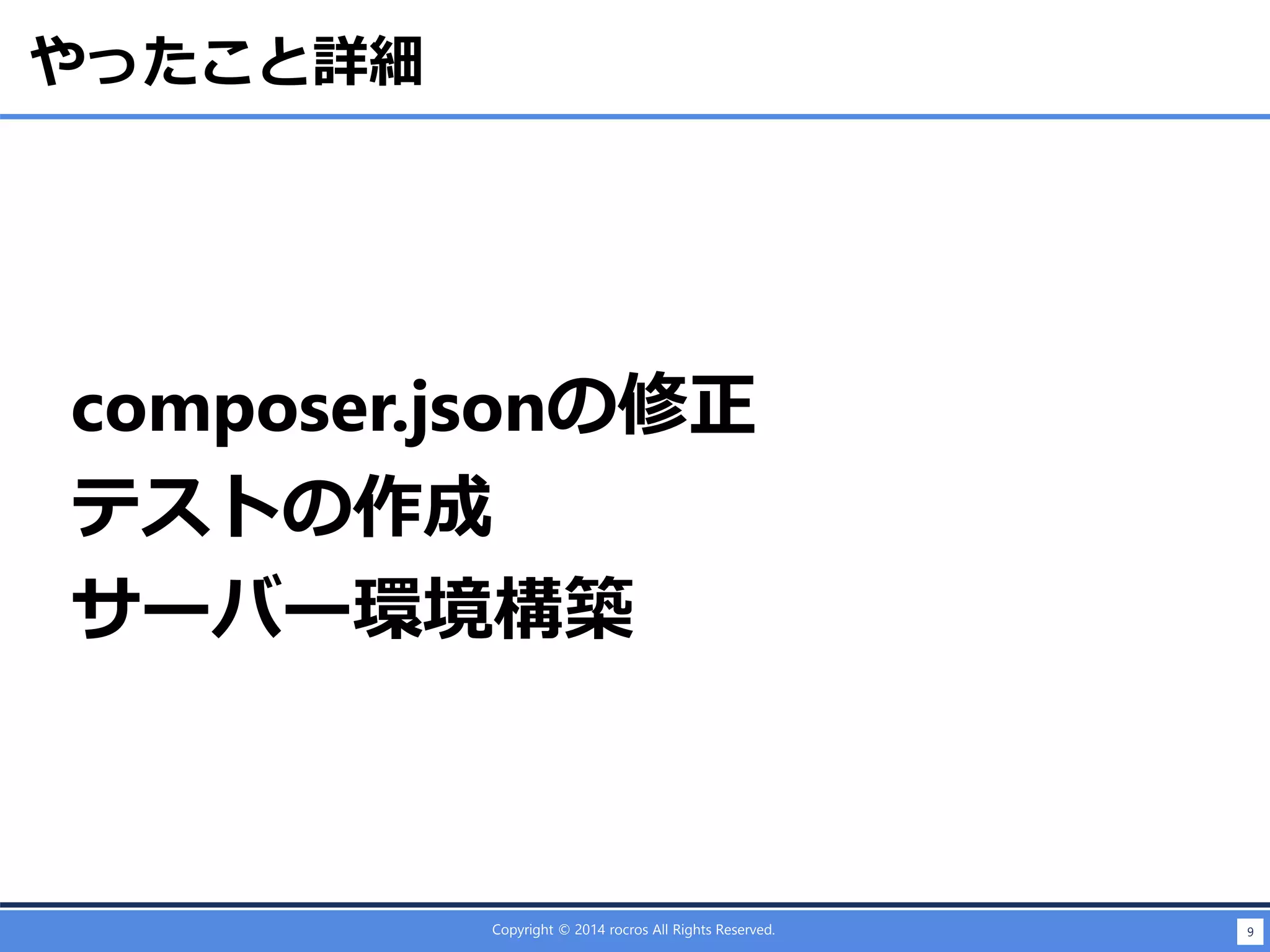 やったこと詳細

composer.jsonの修正
テストの作成
サーバー環境構築

Copyright © 2014 rocros All Rights Reserved.

9